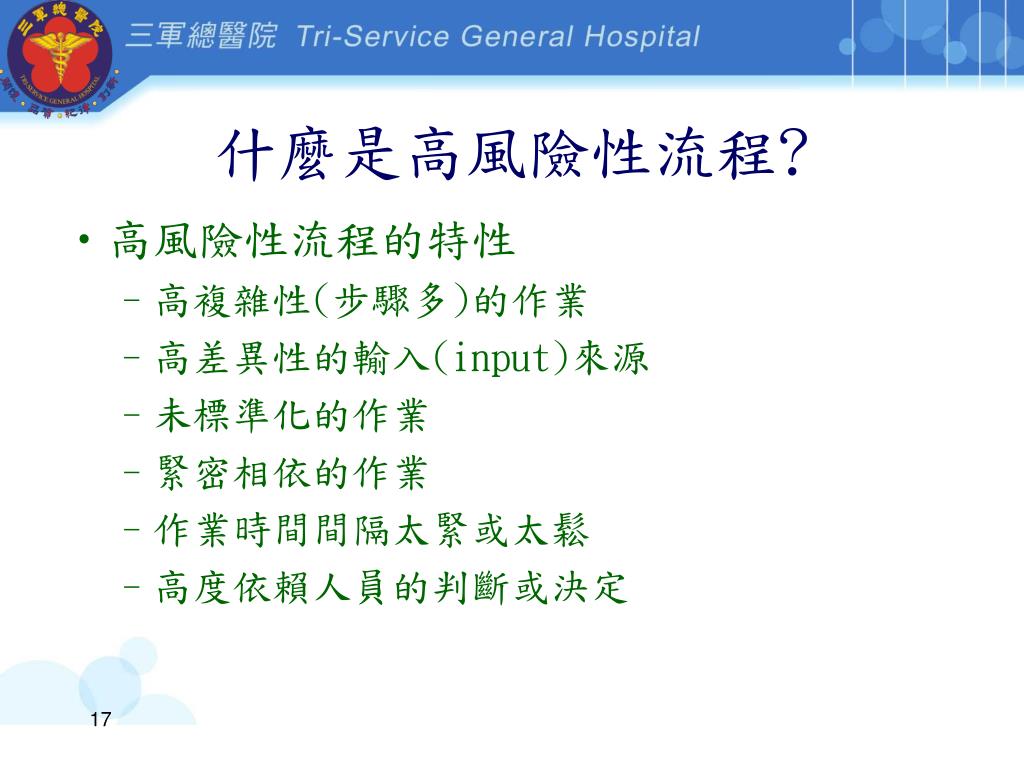 三軍總醫院 TRI-SERVICE GENERAL HOSPITAL

三軍總醫院 Tri-Service General Hospital

什麼是高風險性流程?

• 高風險性流程的特性
– 高複雜性(步驟多)的作業
– 高差異性的輸入(input)來源
– 未標準化的作業
– 緊密相依的作業
– 作業時間間隔太緊或太鬆
– 高度依賴人員的判斷或決定

17